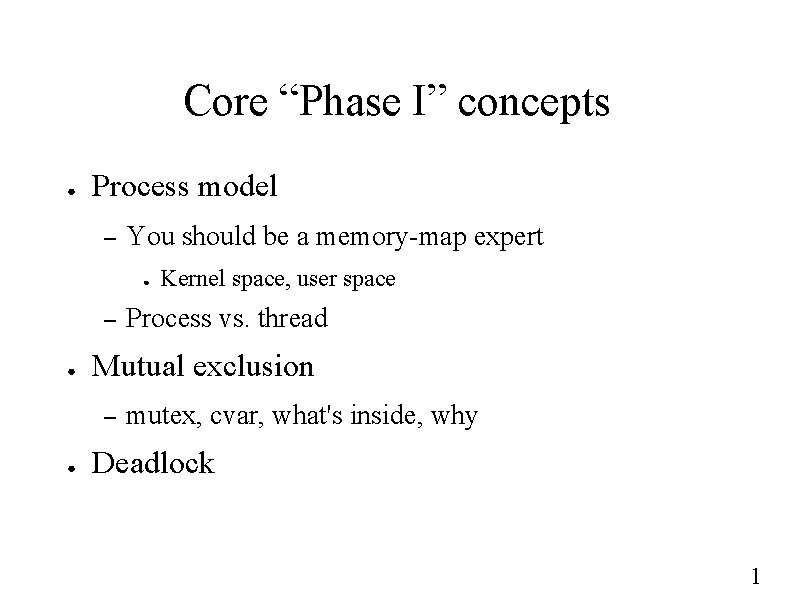 Core “Phase I” concepts

● Process model
– You should be a memory-map expert
● Kernel space, user space
– Process vs. thread
● Mutual exclusion
– mutex, cvar, what's inside, why
● Deadlock

1